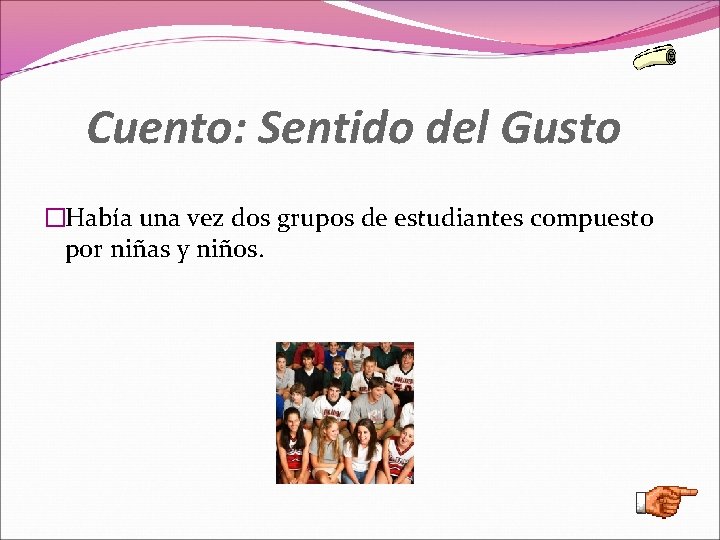 Cuento: Sentido del Gusto

□Había una vez dos grupos de estudiantes compuesto por niñas y niños.